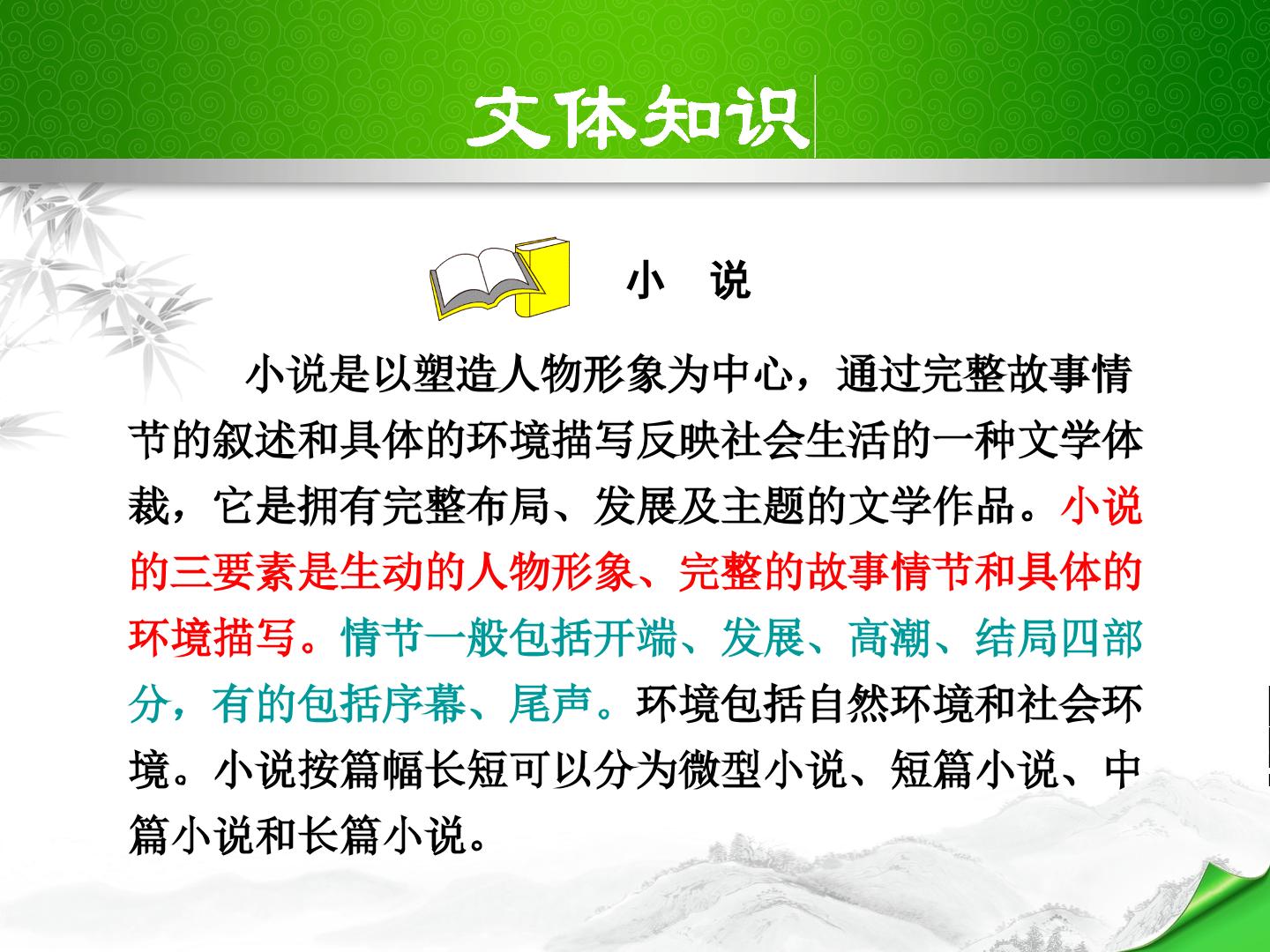 文体知识

小　说

小说是以塑造人物形象为中心，通过完整故事情节的叙述和具体的环境描写反映社会生活的一种文学体裁，它是拥有完整布局、发展及主题的文学作品。小说的三要素是生动的人物形象、完整的故事情节和具体的环境描写。情节一般包括开端、发展、高潮、结局四部分，有的包括序幕、尾声。环境包括自然环境和社会环境。小说按篇幅长短可以分为微型小说、短篇小说、中篇小说和长篇小说。